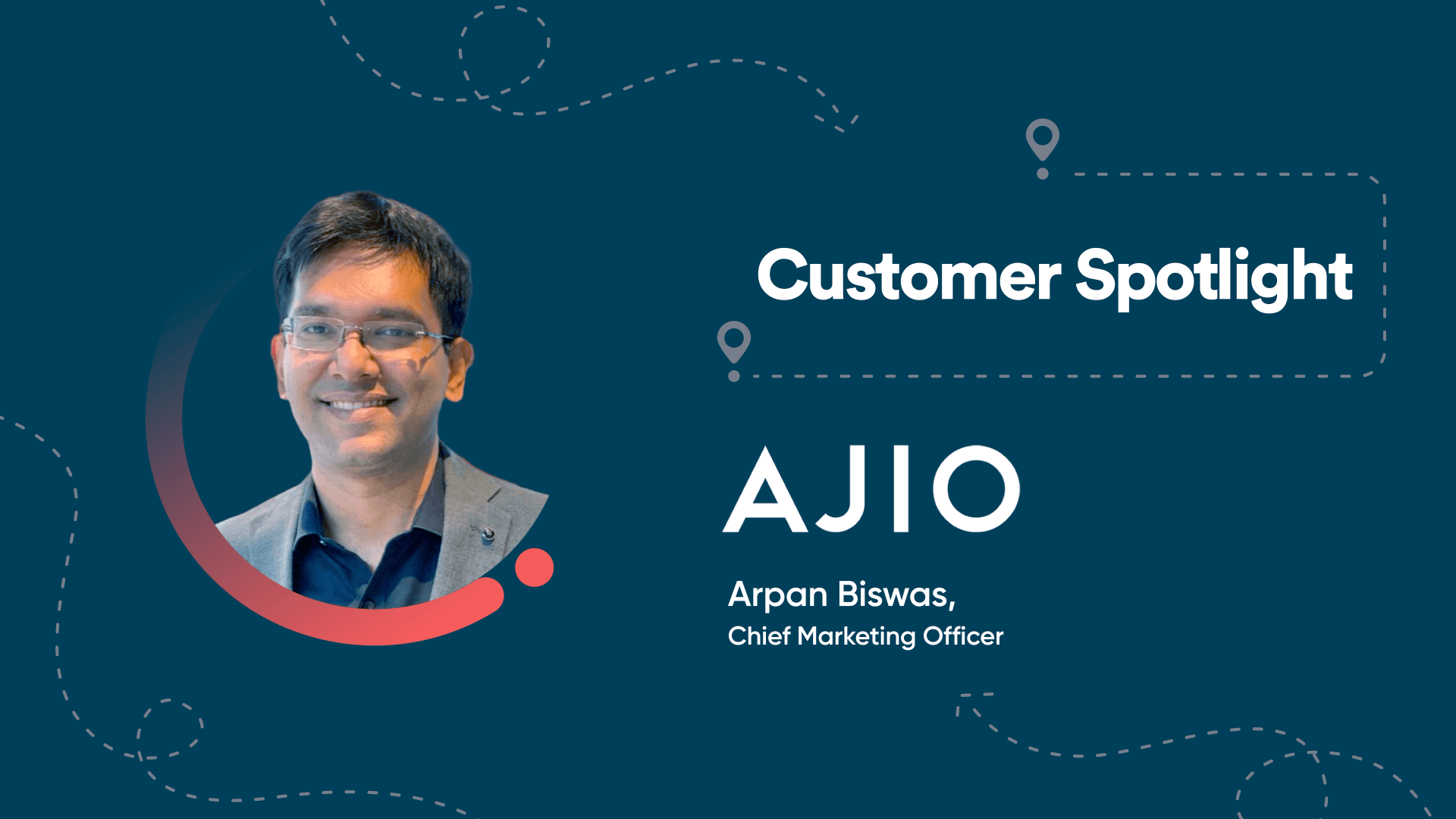 Customer Spotlight

AJIO

Arpan Biswas,
Chief Marketing Officer